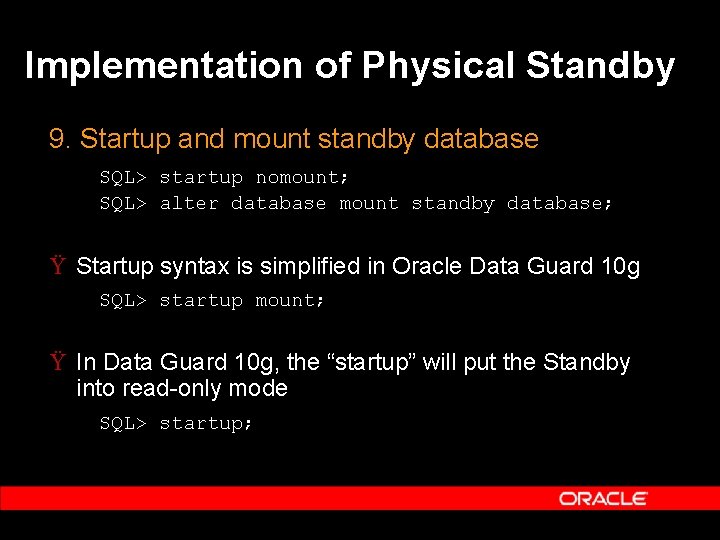 Implementation of Physical Standby

9. Startup and mount standby database

SQL> startup nomount;
SQL> alter database mount standby database;

Ÿ Startup syntax is simplified in Oracle Data Guard 10g

SQL> startup mount;

Ÿ In Data Guard 10g, the “startup” will put the Standby into read-only mode

SQL> startup;

ORACLE